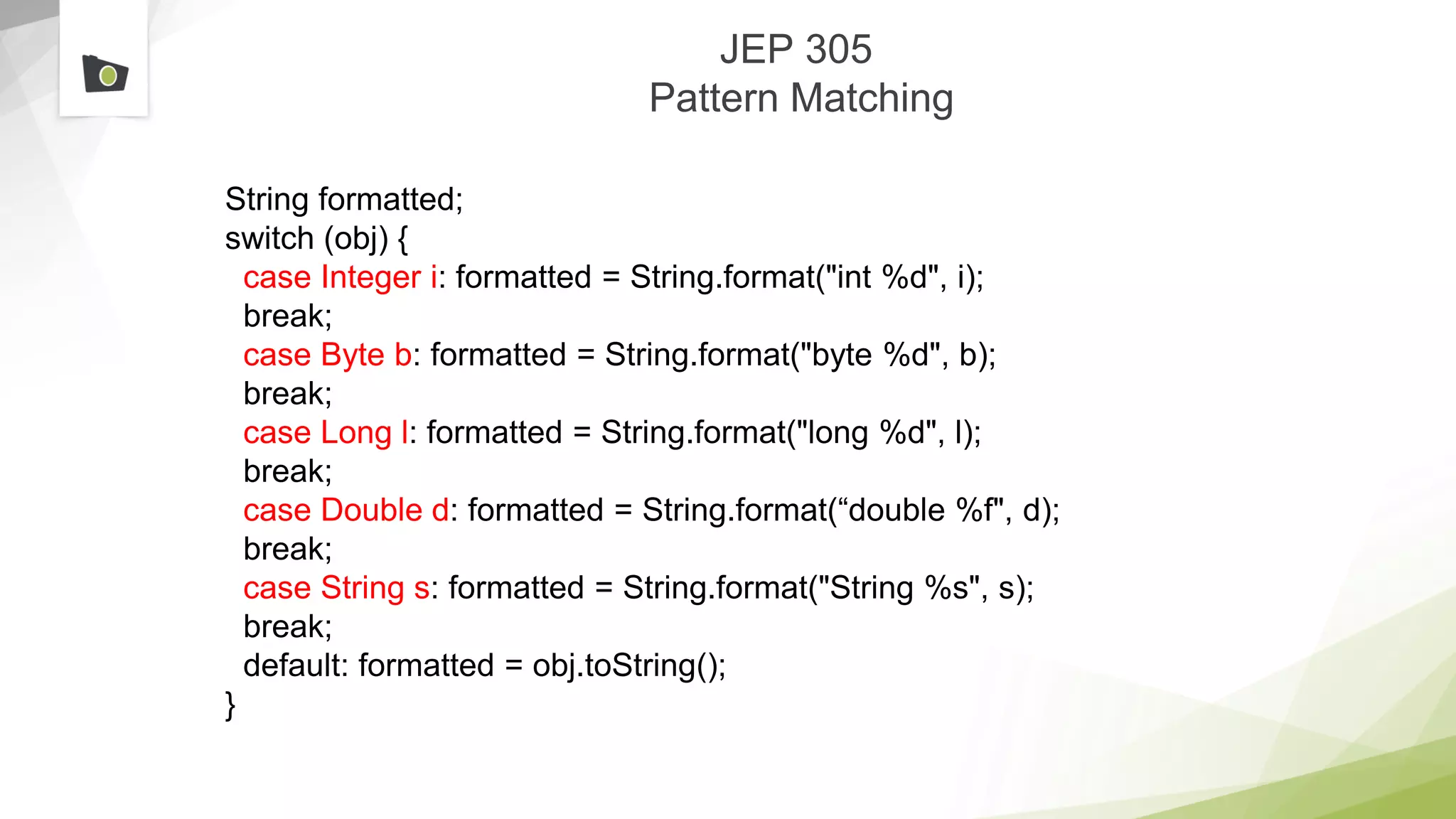 JEP 305
Pattern Matching

String formatted;
switch (obj) {
case Integer i: formatted = String.format("int %d", i);
break;
case Byte b: formatted = String.format("byte %d", b);
break;
case Long l: formatted = String.format("long %d", l);
break;
case Double d: formatted = String.format(“double %f", d);
break;
case String s: formatted = String.format("String %s", s);
break;
default: formatted = obj.toString();
}